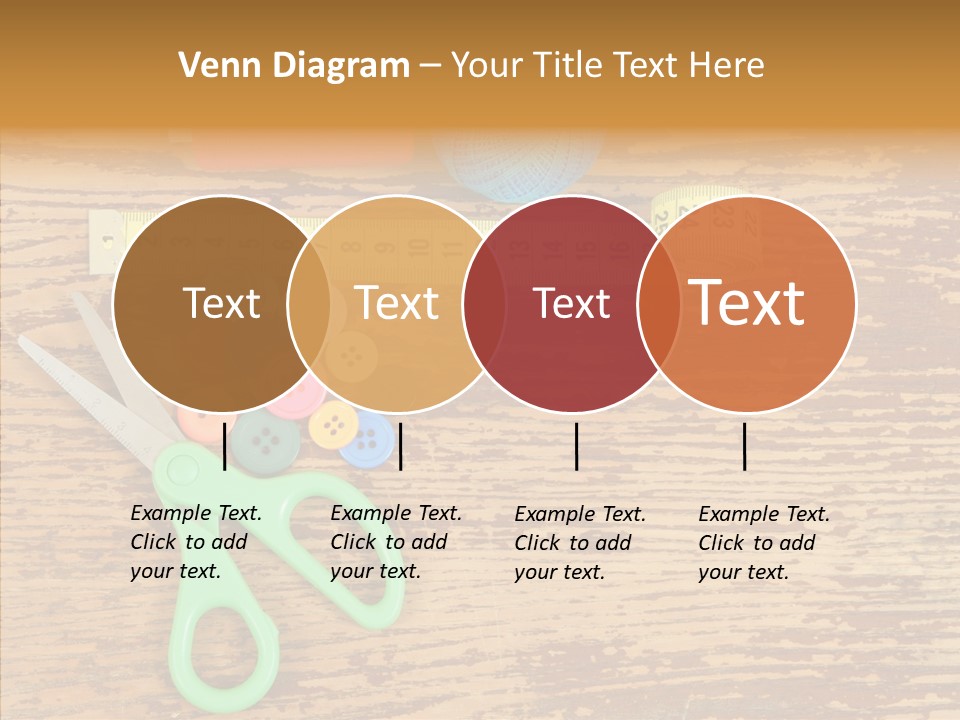 Venn Diagram – Your Title Text Here

Text

Text

Text

Text

Example Text. Click to add your text.

Example Text. Click to add your text.

Example Text. Click to add your text.

Example Text. Click to add your text.